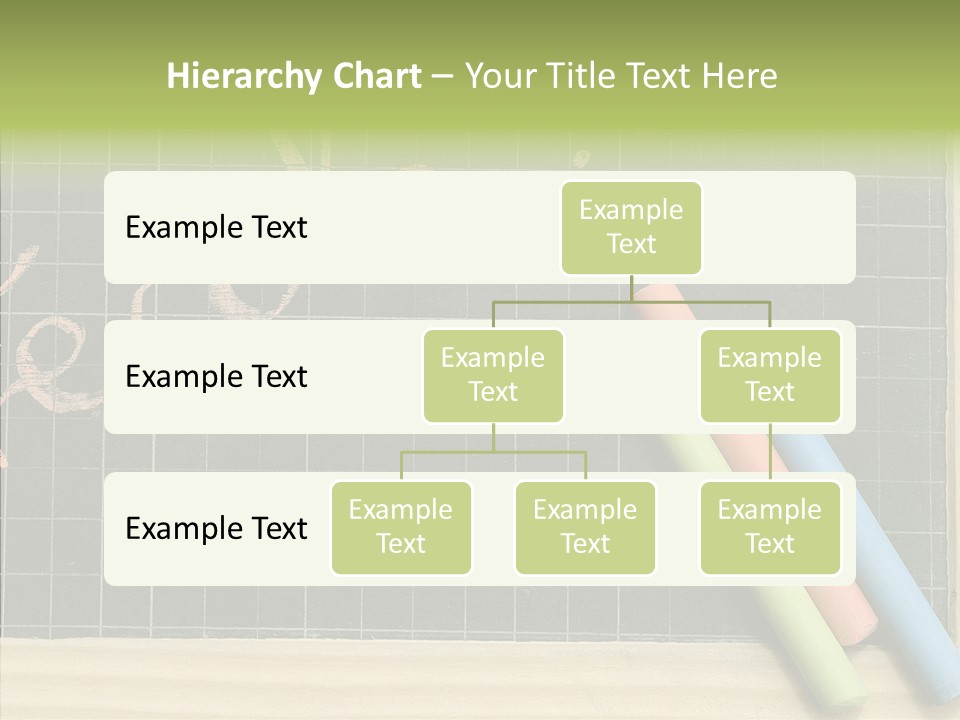 Hierarchy Chart – Your Title Text Here

Example Text

Example Text

Example Text

Example Text

Example Text

Example Text

Example Text

Example Text

Example Text